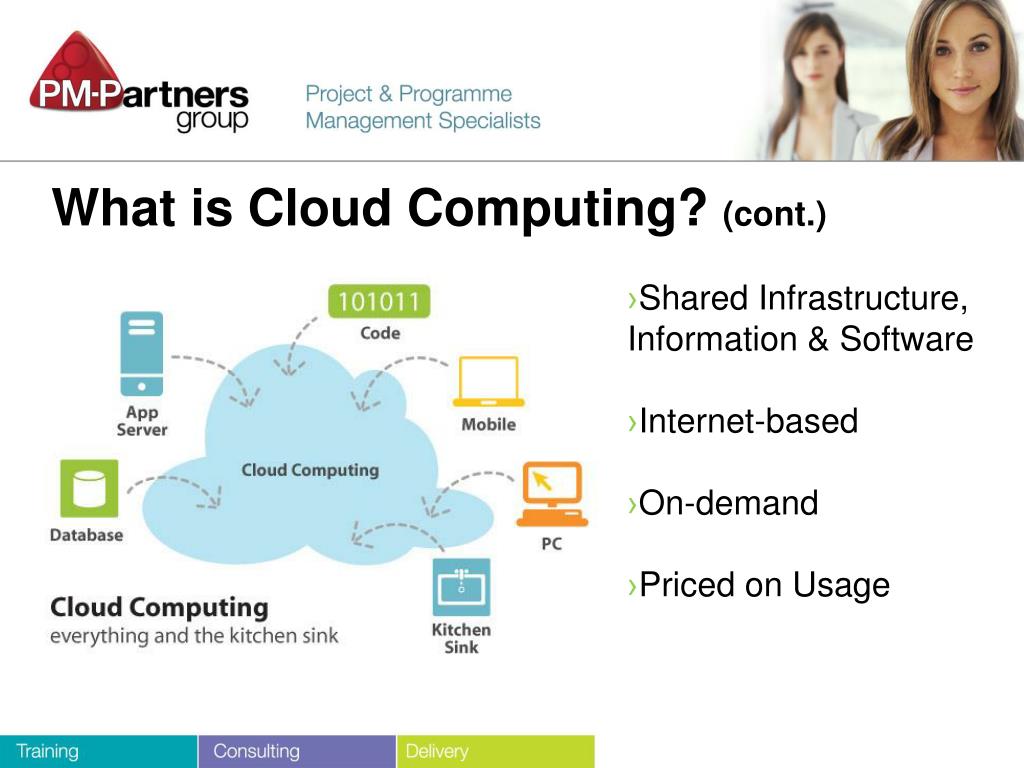 PM-Partners group

Project & Programme Management Specialists

What is Cloud Computing? (cont.)

101011
Code

App Server

Mobile

Cloud Computing

Database

PC

Kitchen Sink

Cloud Computing
everything and the kitchen sink

›Shared Infrastructure, Information & Software

›Internet-based

›On-demand

›Priced on Usage

Training Consulting Delivery